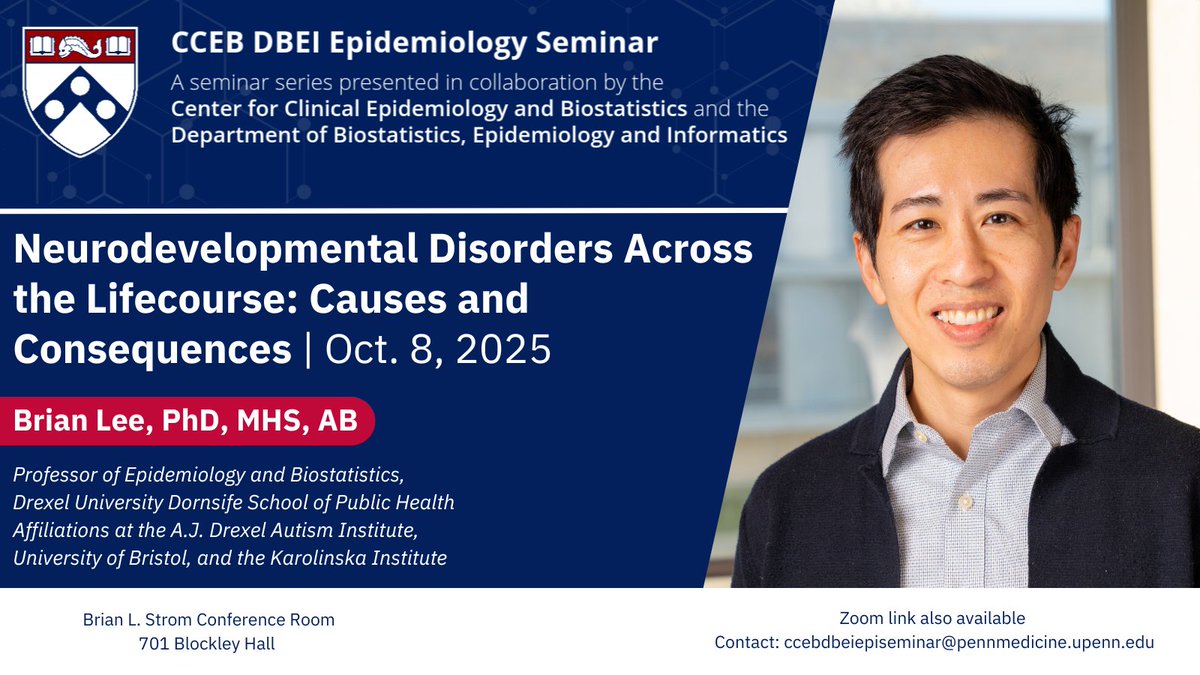 CCEB DBEI Epidemiology Seminar

A seminar series presented in collaboration by the Center for Clinical Epidemiology and Biostatistics and the Department of Biostatistics, Epidemiology and Informatics

Neurodevelopmental Disorders Across the Lifecourse: Causes and Consequences | Oct. 8, 2025

Brian Lee, PhD, MHS, AB

Professor of Epidemiology and Biostatistics, Drexel University Dornsife School of Public Health
Affiliations at the A.J. Drexel Autism Institute, University of Bristol, and the Karolinska Institute

Brian L. Strom Conference Room
701 Blockley Hall

Zoom link also available
Contact: ccebdbeiepiseminar@pennmedicine.upenn.edu